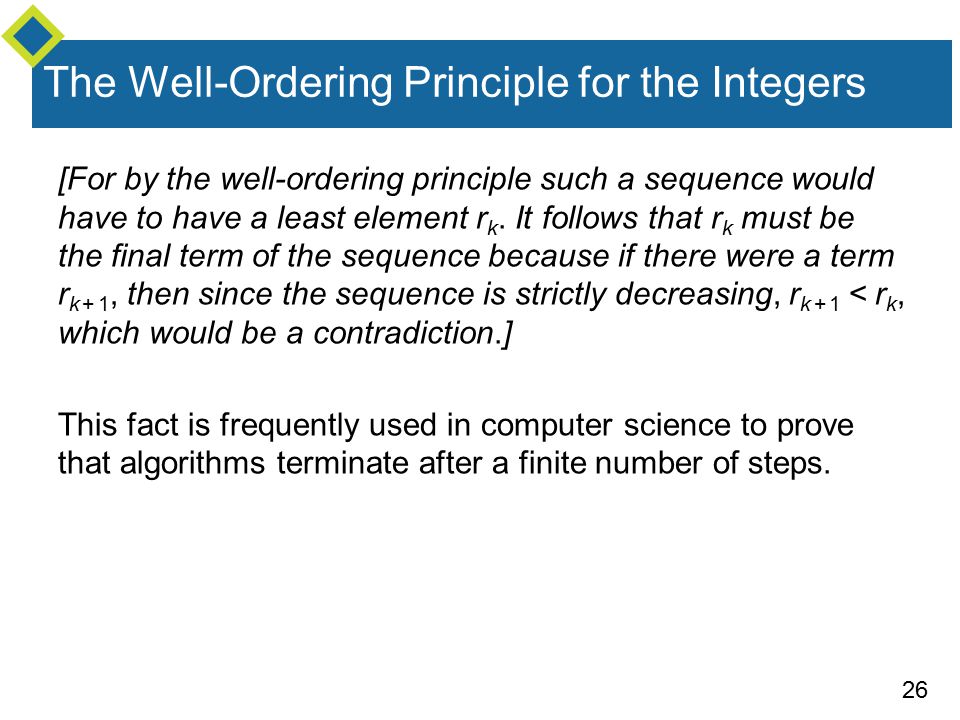 The Well-Ordering Principle for the Integers

[For by the well-ordering principle such a sequence would have to have a least element $r_k$. It follows that $r_k$ must be the final term of the sequence because if there were a term $r_{k+1}$, then since the sequence is strictly decreasing, $r_{k+1} < r_k$, which would be a contradiction.]

This fact is frequently used in computer science to prove that algorithms terminate after a finite number of steps.

26